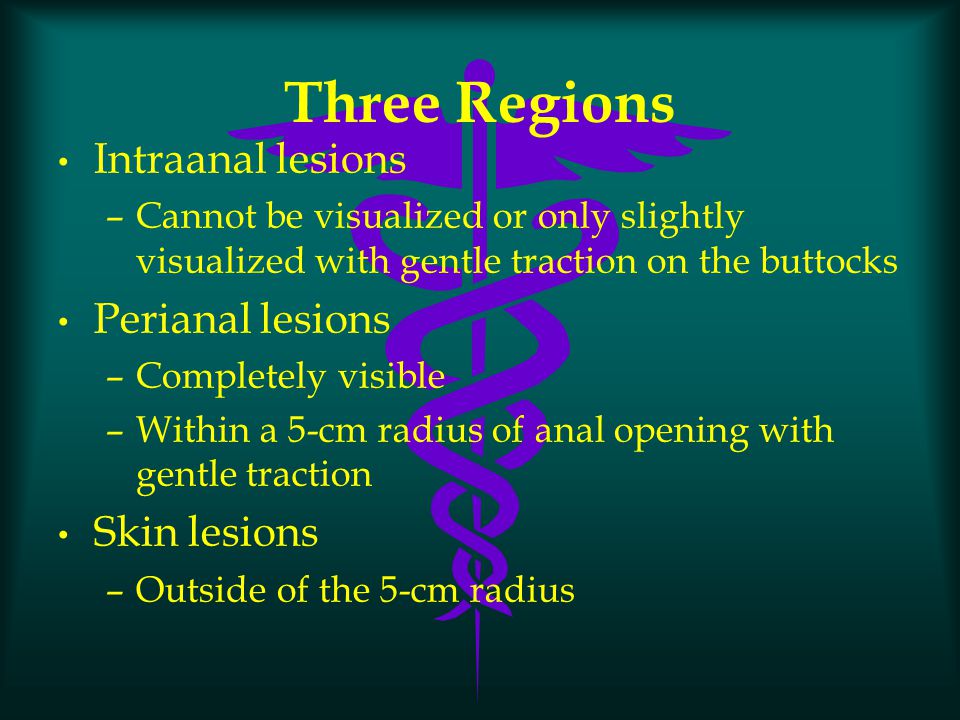 Three Regions

• Intraanal lesions
– Cannot be visualized or only slightly visualized with gentle traction on the buttocks

• Perianal lesions
– Completely visible
– Within a 5-cm radius of anal opening with gentle traction

• Skin lesions
– Outside of the 5-cm radius